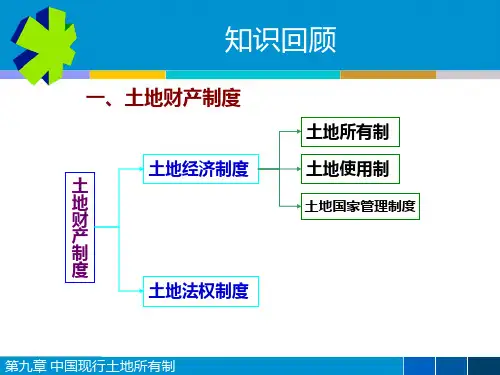 知识回顾

一、土地财产制度

土地财产制度

土地经济制度

土地所有制

土地使用制

土地国家管理制度

土地法权制度

第九章 中国现行土地所有制